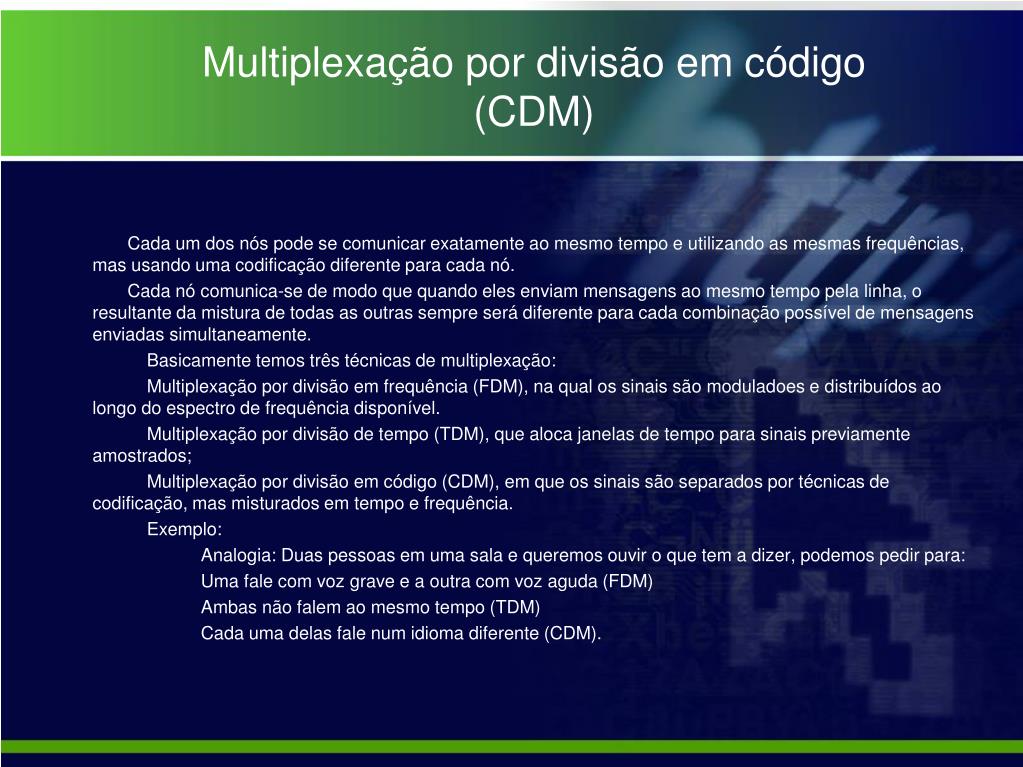 Multiplexação por divisão em código (CDM)

Cada um dos nós pode se comunicar exatamente ao mesmo tempo e utilizando as mesmas frequências, mas usando uma codificação diferente para cada nó.

Cada nó comunica-se de modo que quando eles enviam mensagens ao mesmo tempo pela linha, o resultante da mistura de todas as outras sempre será diferente para cada combinação possível de mensagens enviadas simultaneamente.

Basicamente temos três técnicas de multiplexação:

Multiplexação por divisão em frequência (FDM), na qual os sinais são moduladoes e distribuídos ao longo do espectro de frequência disponível.

Multiplexação por divisão de tempo (TDM), que aloca janelas de tempo para sinais previamente amostrados;

Multiplexação por divisão em código (CDM), em que os sinais são separados por técnicas de codificação, mas misturados em tempo e frequência.

Exemplo:

Analogia: Duas pessoas em uma sala e queremos ouvir o que tem a dizer, podemos pedir para:

Uma fale com voz grave e a outra com voz aguda (FDM)

Ambas não falem ao mesmo tempo (TDM)

Cada uma delas fale num idioma diferente (CDM).